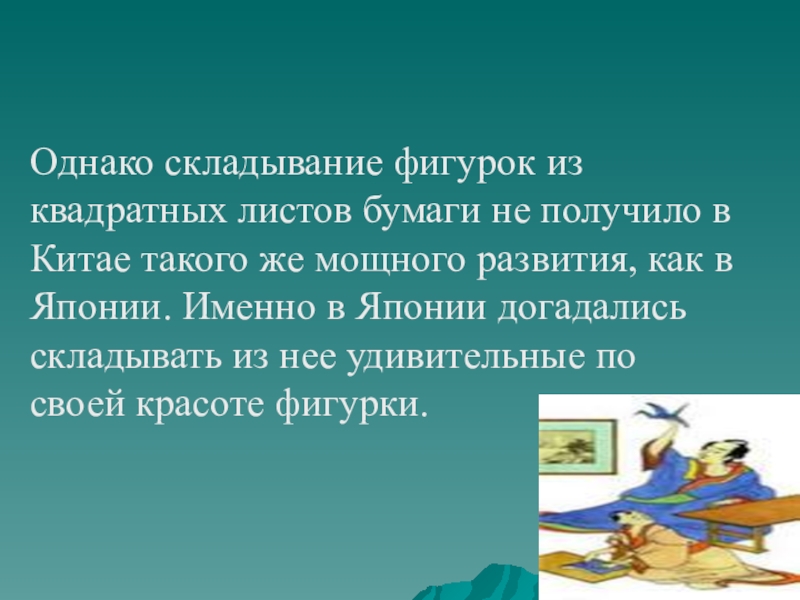 Однако складывание фигурок из квадратных листов бумаги не получило в Китае такого же мощного развития, как в Японии. Именно в Японии догадались складывать из нее удивительные по своей красоте фигурки.